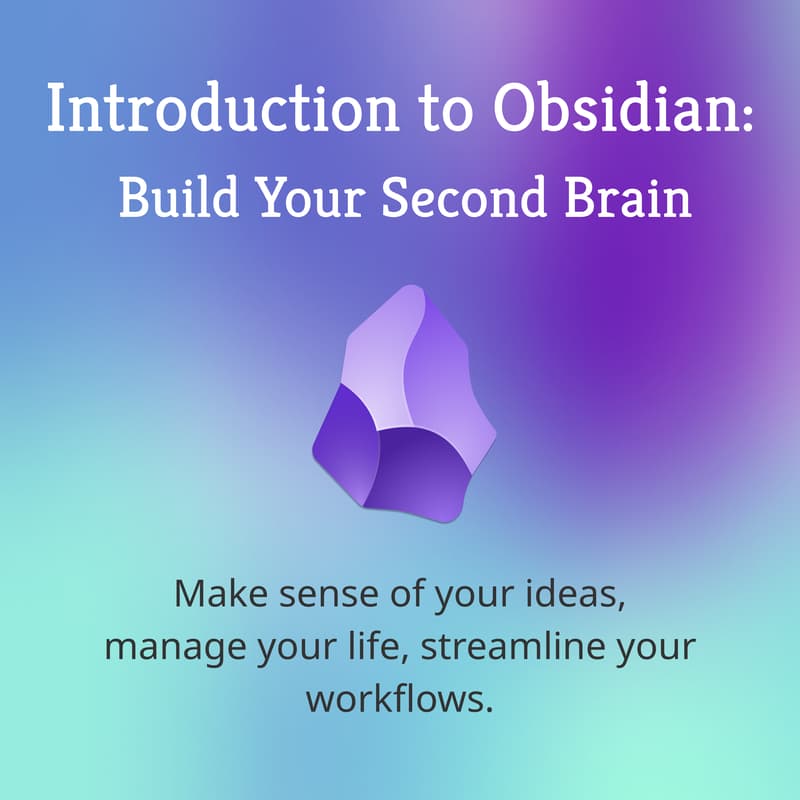 Introduction to Obsidian:
Build Your Second Brain

Make sense of your ideas, manage your life, streamline your workflows.